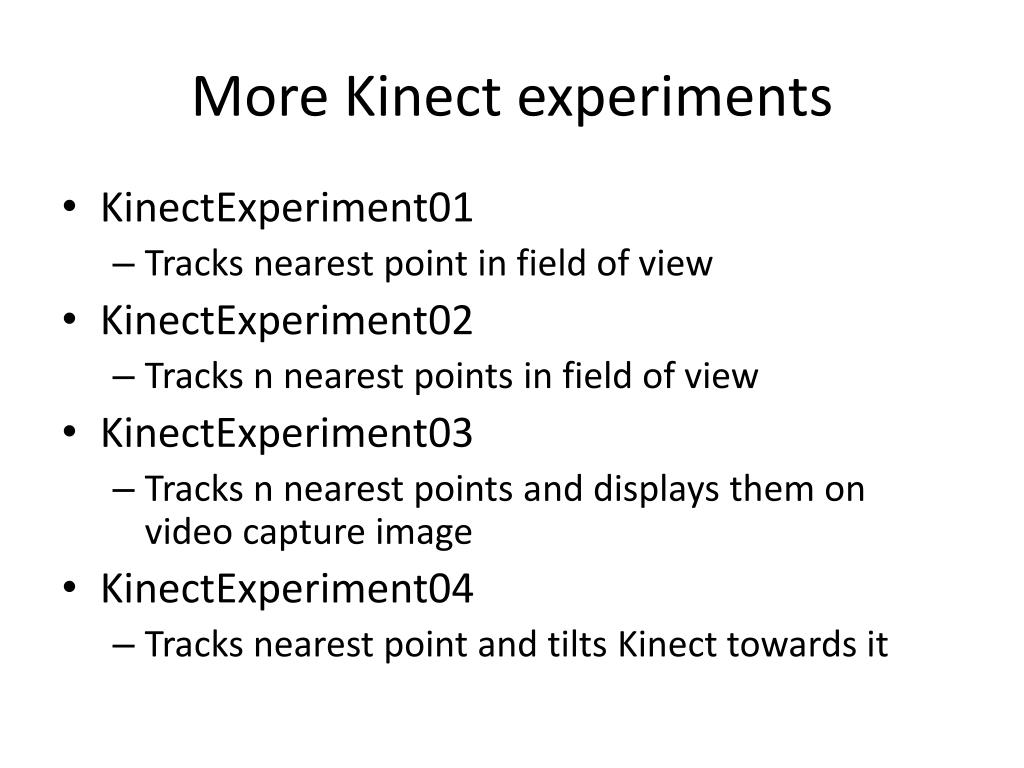 More Kinect experiments

• KinectExperiment01
– Tracks nearest point in field of view
• KinectExperiment02
– Tracks n nearest points in field of view
• KinectExperiment03
– Tracks n nearest points and displays them on video capture image
• KinectExperiment04
– Tracks nearest point and tilts Kinect towards it